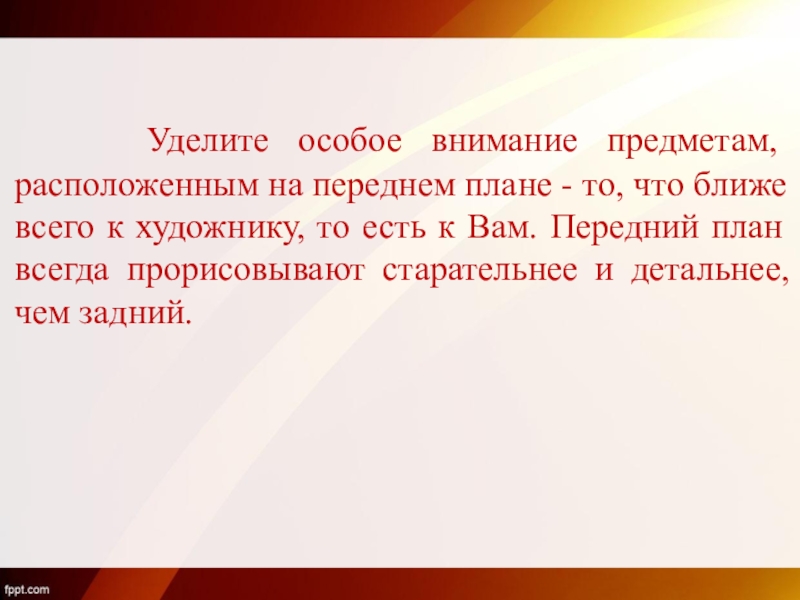 Уделите особое внимание предметам, расположенным на переднем плане - то, что ближе всего к художнику, то есть к Вам. Передний план всегда прорисовывают старательнее и детальнее, чем задний.

fppt.com